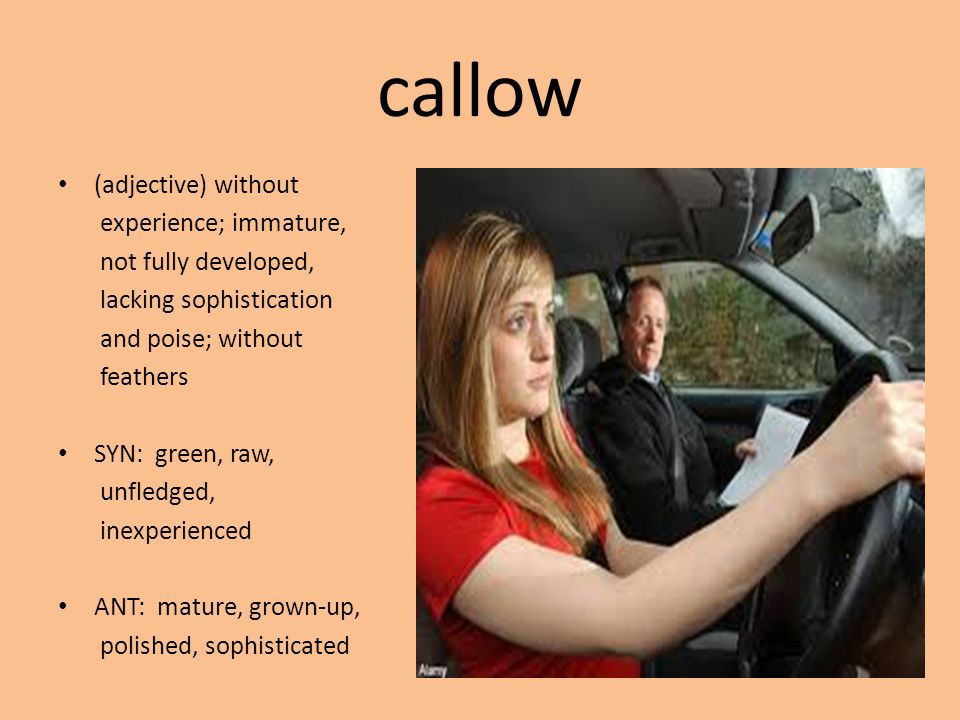 callow

• (adjective) without experience; immature, not fully developed, lacking sophistication and poise; without feathers

• SYN: green, raw, unfledged, inexperienced

• ANT: mature, grown-up, polished, sophisticated

Alamy